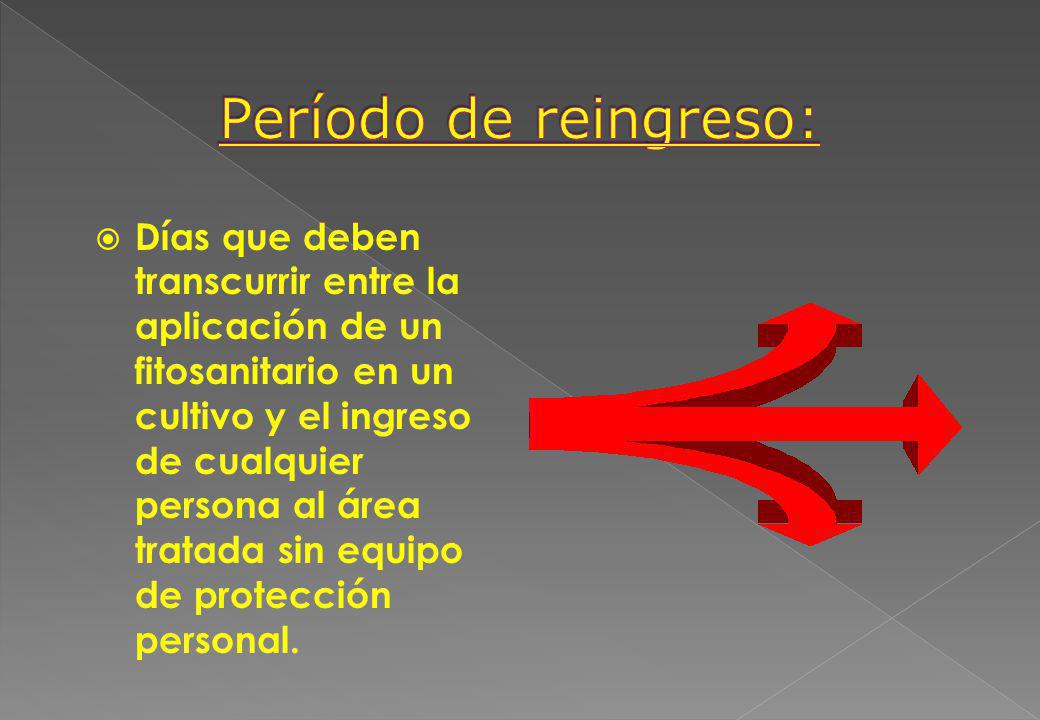 Período de reingreso:

Días que deben transcurrir entre la aplicación de un fitosanitario en un cultivo y el ingreso de cualquier persona al área tratada sin equipo de protección personal.